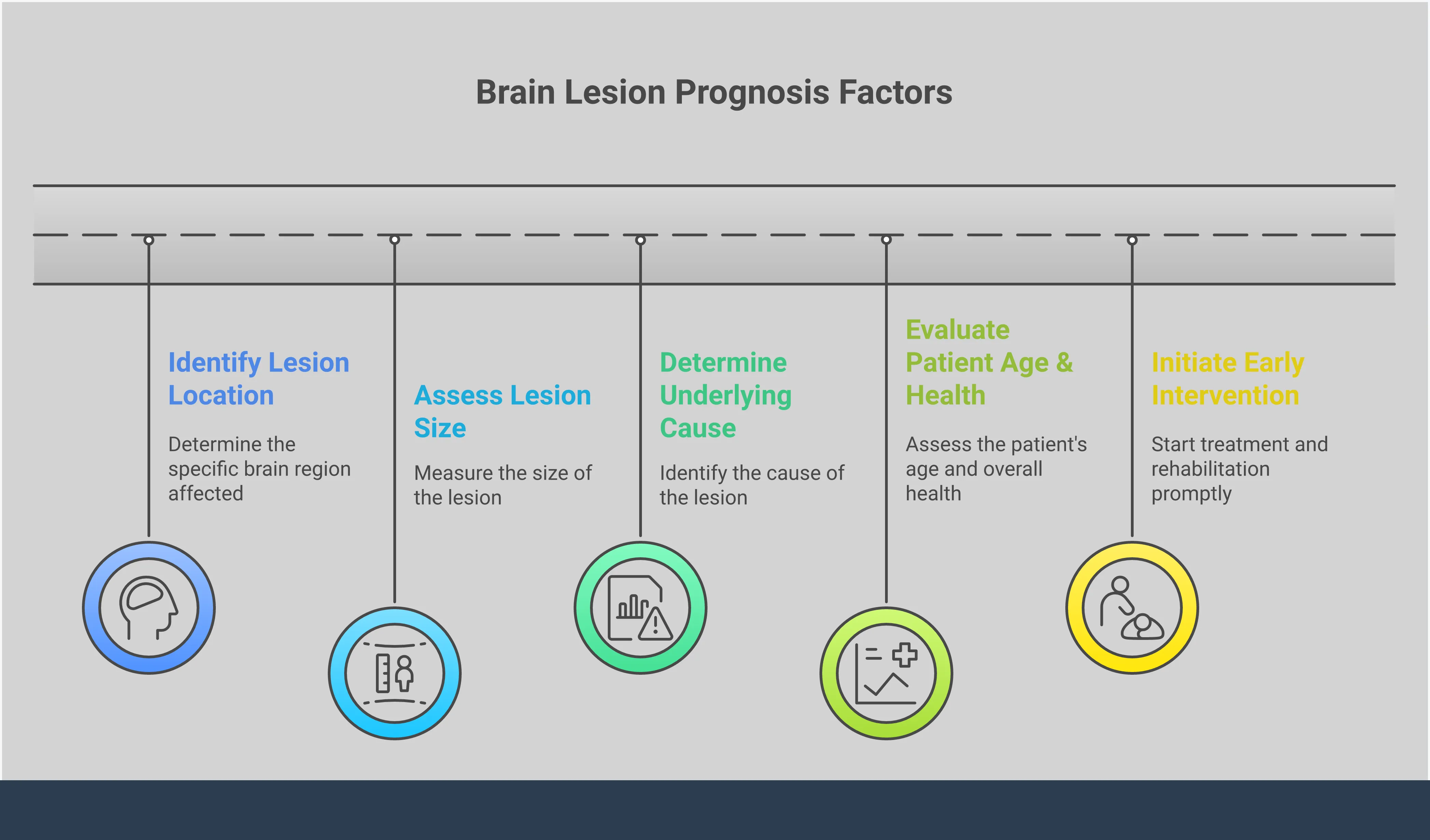 Brain Lesion Prognosis Factors

Identify Lesion Location

Determine the specific brain region affected

Assess Lesion Size

Measure the size of the lesion

Determine Underlying Cause

Identify the cause of the lesion

Evaluate Patient Age & Health

Assess the patient's age and overall health

Initiate Early Intervention

Start treatment and rehabilitation promptly